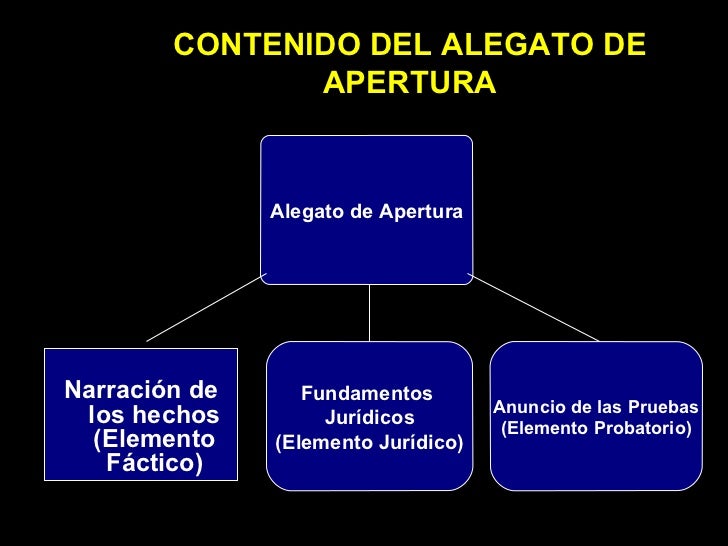 CONTENIDO DEL ALEGATO DE APERTURA

Alegato de Apertura

Narración de los hechos (Elemento Fáctico)

Fundamentos Jurídicos (Elemento Jurídico)

Anuncio de las Pruebas (Elemento Probatorio)